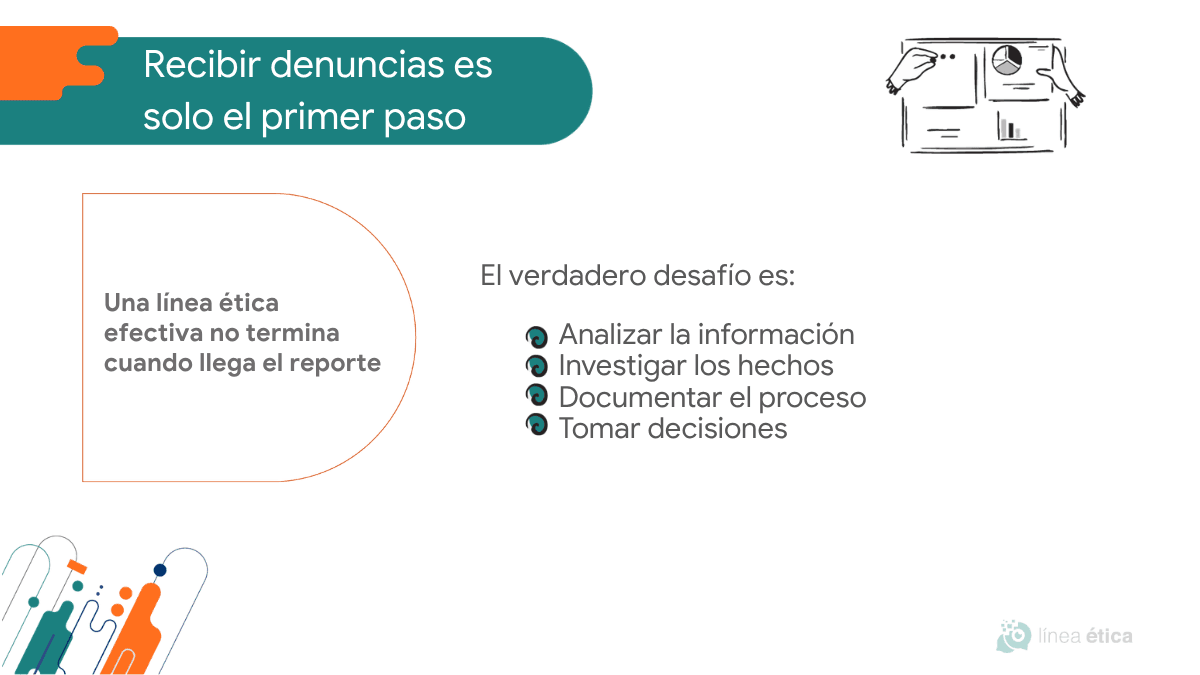 Recibir denuncias es solo el primer paso

Una línea ética efectiva no termina cuando llega el reporte

El verdadero desafío es:

Analizar la información
Investigar los hechos
Documentar el proceso
Tomar decisiones

línea ética